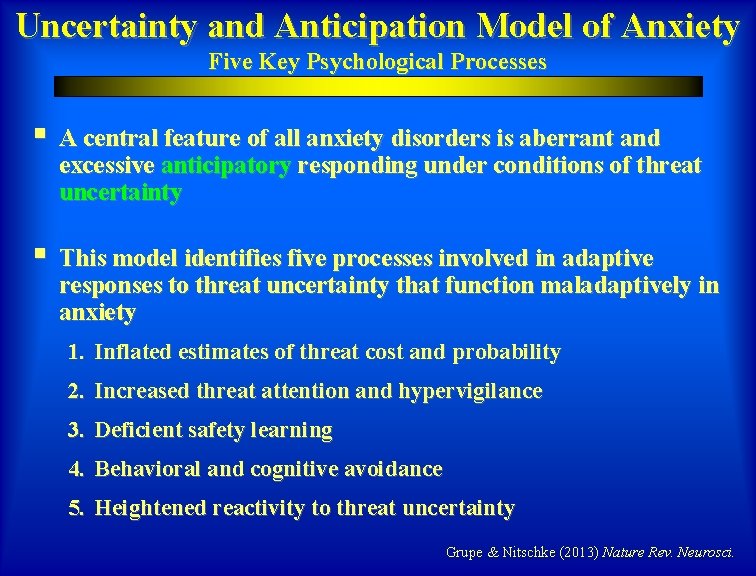 Uncertainty and Anticipation Model of Anxiety
Five Key Psychological Processes

▪ A central feature of all anxiety disorders is aberrant and excessive anticipatory responding under conditions of threat uncertainty

▪ This model identifies five processes involved in adaptive responses to threat uncertainty that function maladaptively in anxiety

1. Inflated estimates of threat cost and probability
2. Increased threat attention and hypervigilance
3. Deficient safety learning
4. Behavioral and cognitive avoidance
5. Heightened reactivity to threat uncertainty

Grupe & Nitschke (2013) Nature Rev. Neurosci.